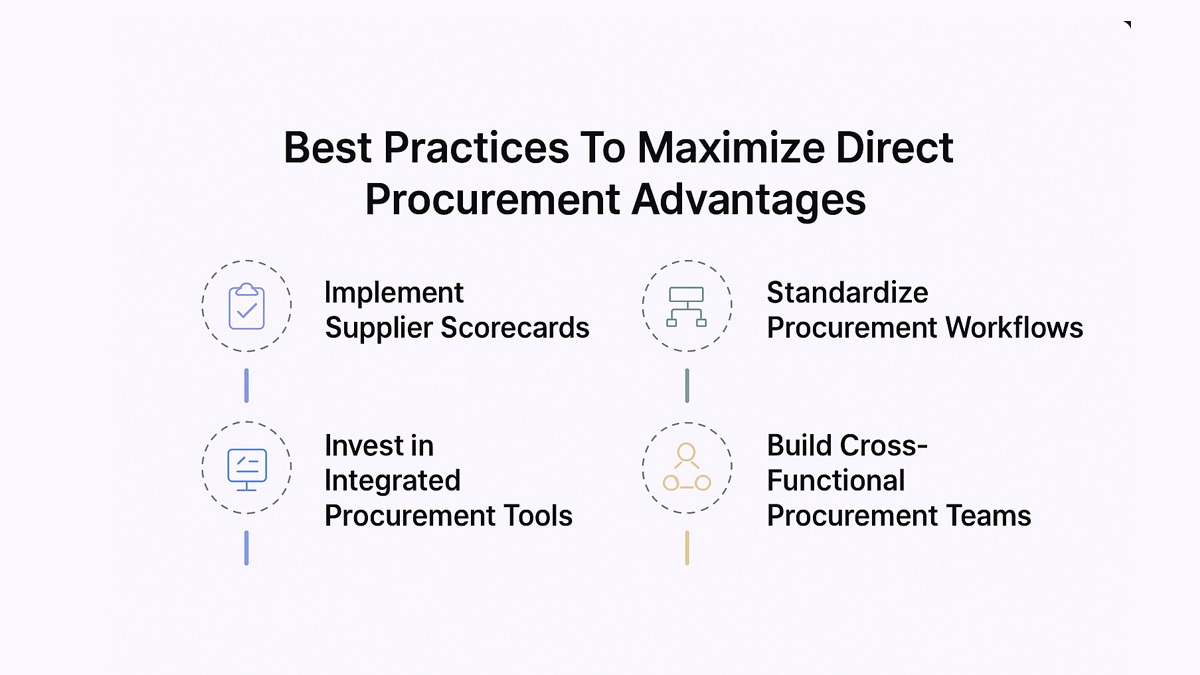 Best Practices To Maximize Direct Procurement Advantages

Implement Supplier Scorecards

Invest in Integrated Procurement Tools

Standardize Procurement Workflows

Build Cross-Functional Procurement Teams